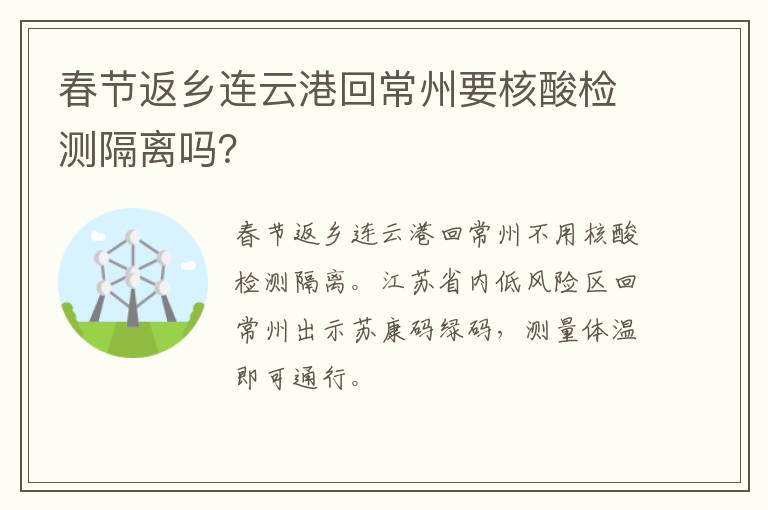 春节返乡连云港回常州要核酸检测隔离吗?

春节返乡连云港回常州不用核酸检测隔离。江苏省内低风险区回常州出示苏康码绿码，测量体温即可通行。